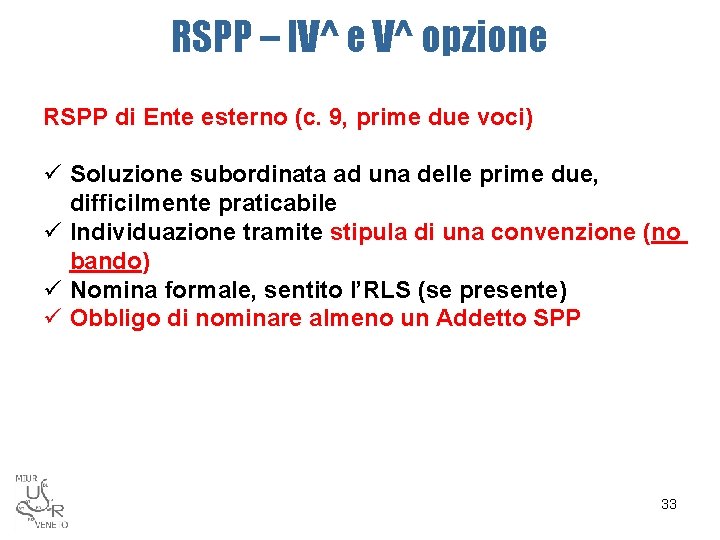 RSPP – IV^ e V^ opzione

RSPP di Ente esterno (c. 9, prime due voci)

✓ Soluzione subordinata ad una delle prime due, difficilmente praticabile
✓ Individuazione tramite stipula di una convenzione (no bando)
✓ Nomina formale, sentito l'RLS (se presente)
✓ Obbligo di nominare almeno un Addetto SPP

MIUR
USR
VENETO

33